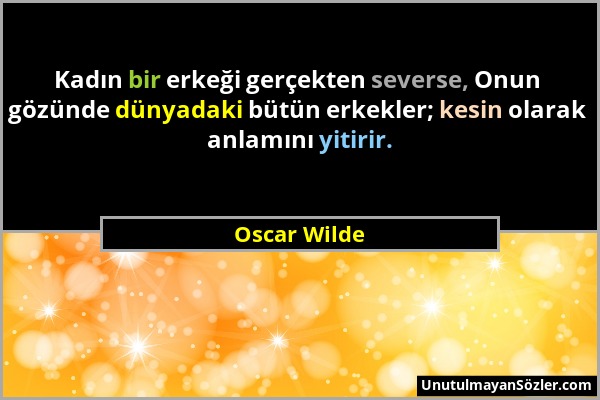 Kadın bir erkeği gerçekten severse, Onun gözünde dünyadaki bütün erkekler; kesin olarak anlamını yitirir.

Oscar Wilde

UnutulmayanSözler.com